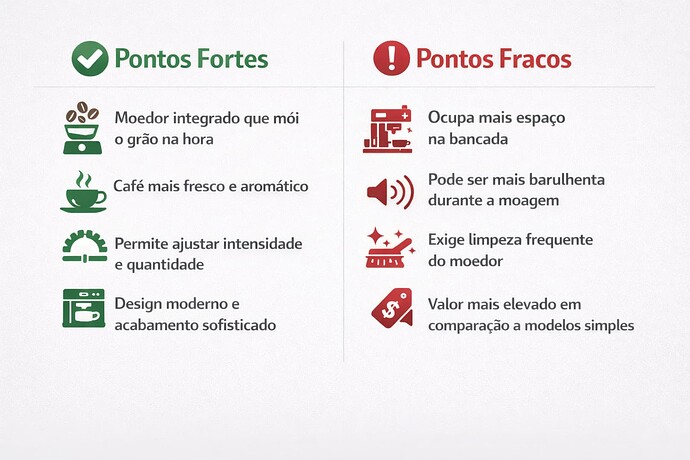 Pontos Fortes

Moedor integrado que mói o grão na hora

Café mais fresco e aromático

Permite ajustar intensidade e quantidade

Design moderno e acabamento sofisticado

Pontos Fracos

Ocupa mais espaço na bancada

Pode ser mais barulhenta durante a moagem

Exige limpeza frequente do moedor

Valor mais elevado em comparação a modelos simples